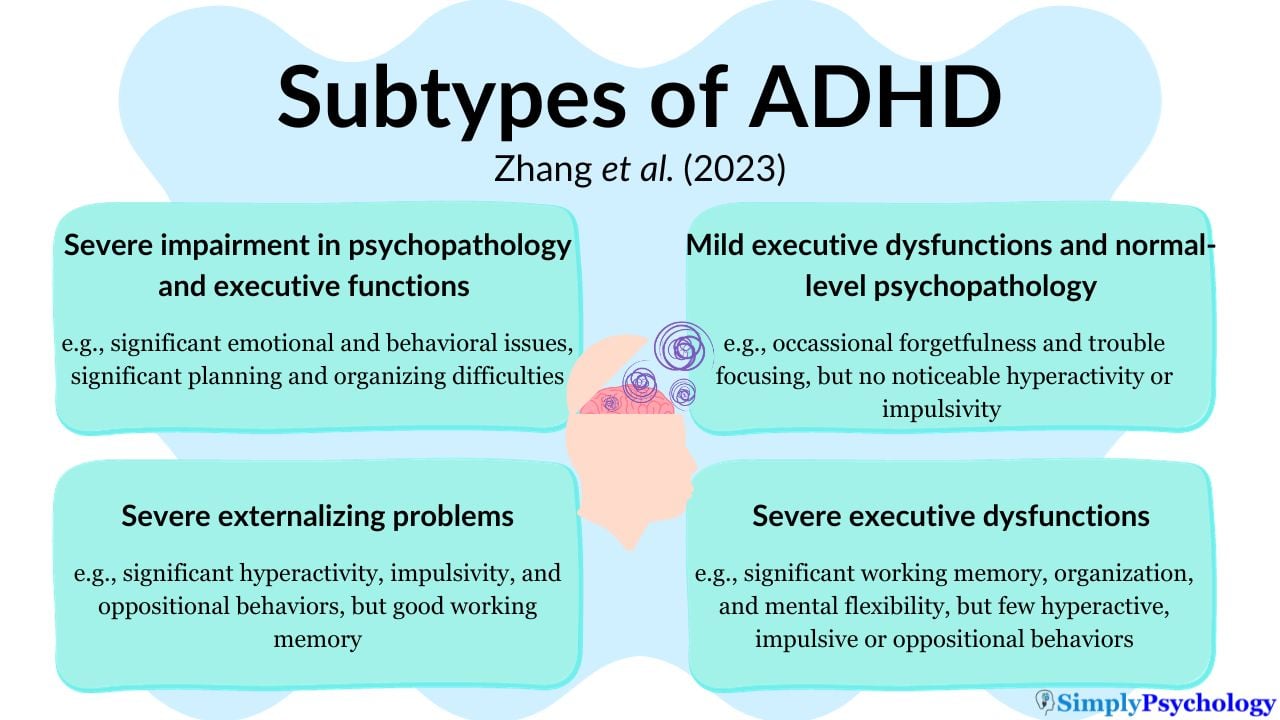 Subtypes of ADHD
Zhang et al. (2023)

Severe impairment in psychopathology and executive functions

e.g., significant emotional and behavioral issues, significant planning and organizing difficulties

Mild executive dysfunctions and normal-level psychopathology

e.g., occassional forgetfulness and trouble focusing, but no noticeable hyperactivity or impulsivity

Severe externalizing problems

e.g., significant hyperactivity, impulsivity, and oppositional behaviors, but good working memory

Severe executive dysfunctions

e.g., significant working memory, organization, and mental flexibility, but few hyperactive, impulsive or oppositional behaviors

SimplyPsychology